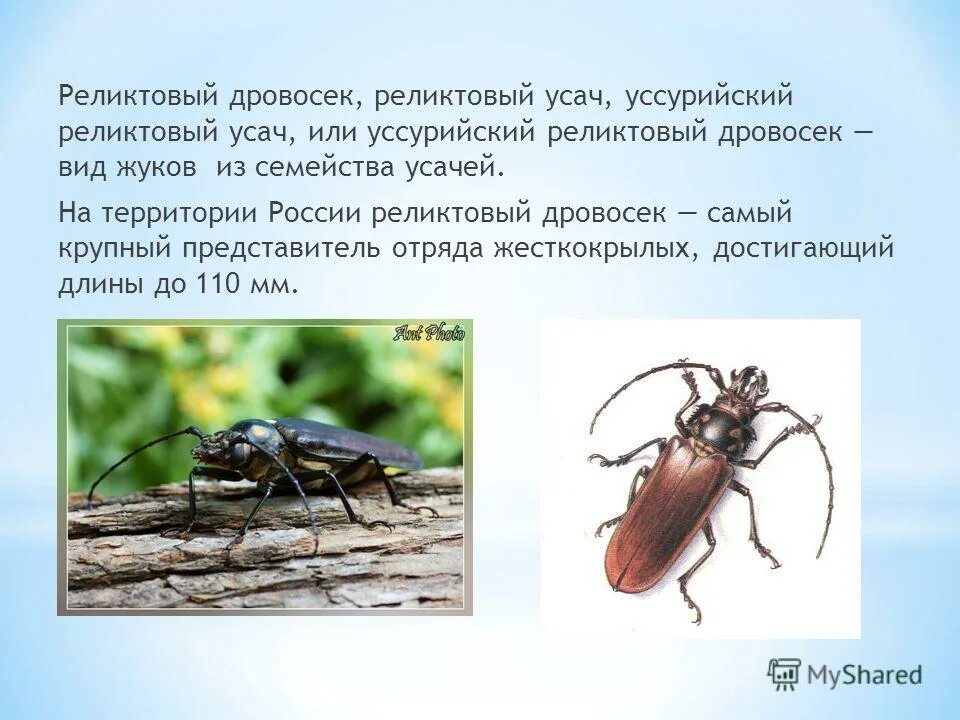 Реликтовый дровосек, реликтовый усач, уссурийский реликтовый усач, или уссурийский реликтовый дровосек — вид жуков из семейства усачей.

На территории России реликтовый дровосек — самый крупный представитель отряда жесткокрылых, достигающий длины до 110 мм.

Ant Photo

MyShared